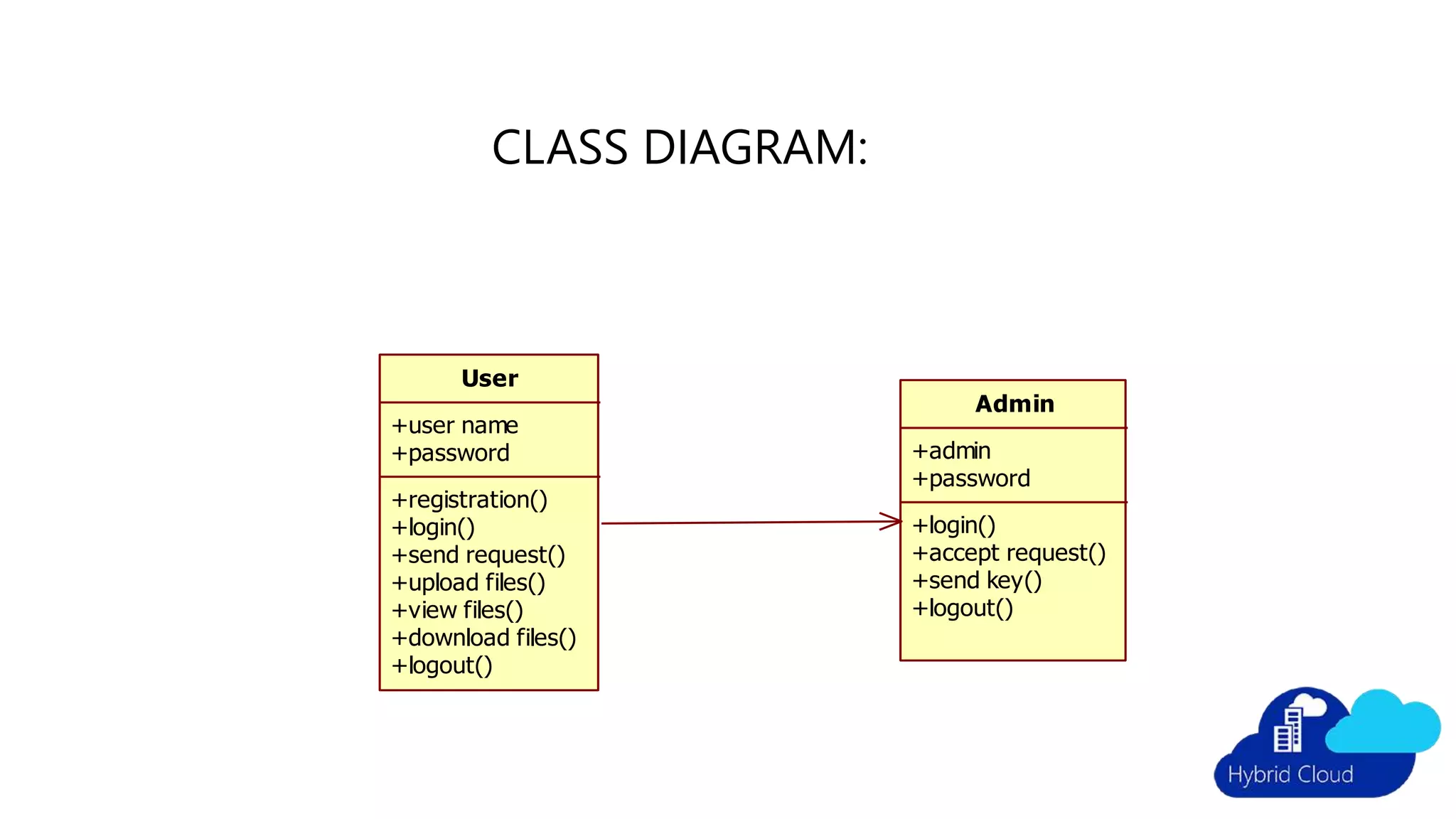 CLASS DIAGRAM:

User

+user name
+password

+registration()
+login()
+send request()
+upload files()
+view files()
+download files()
+logout()

Admin

+admin
+password

+login()
+accept request()
+send key()
+logout()

Hybrid Cloud